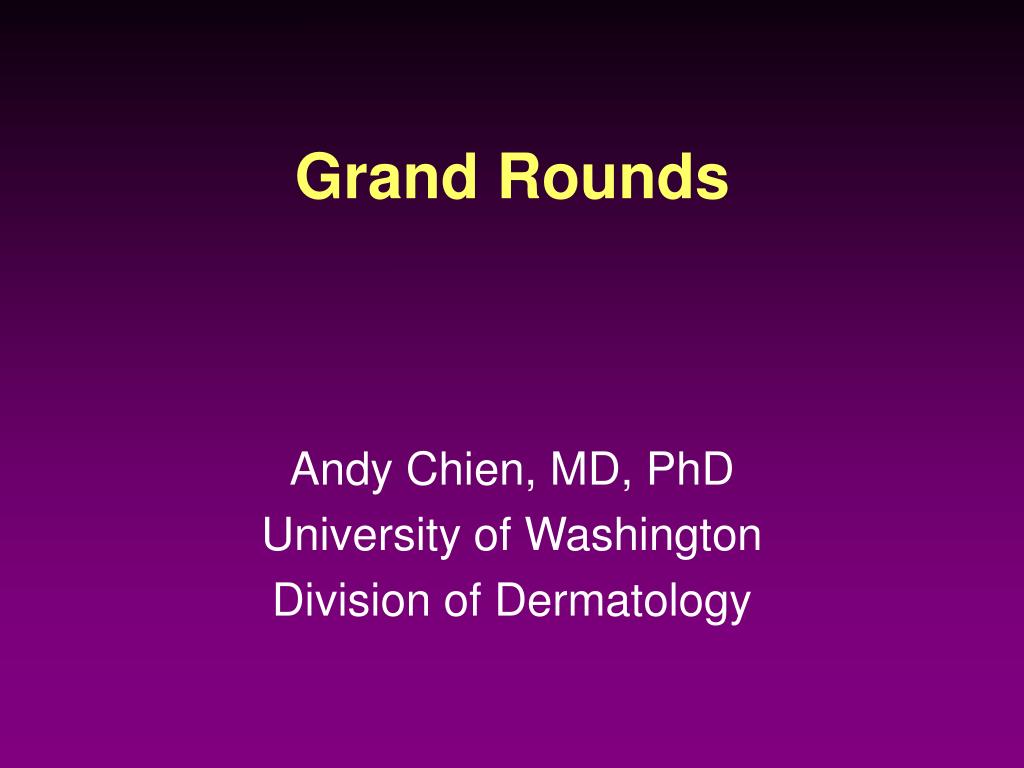 Grand Rounds

Andy Chien, MD, PhD
University of Washington
Division of Dermatology